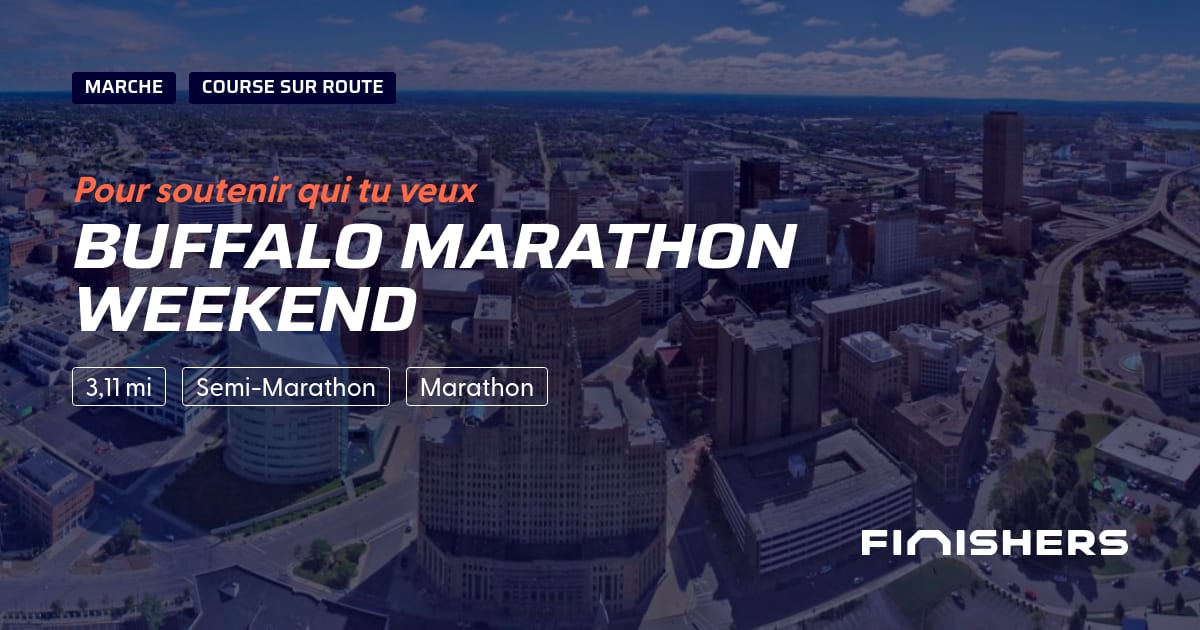 MARCHE
COURSE SUR ROUTE

Pour soutenir qui tu veux

BUFFALO MARATHON WEEKEND

3,11 mi
Semi-Marathon
Marathon

FINISHERS